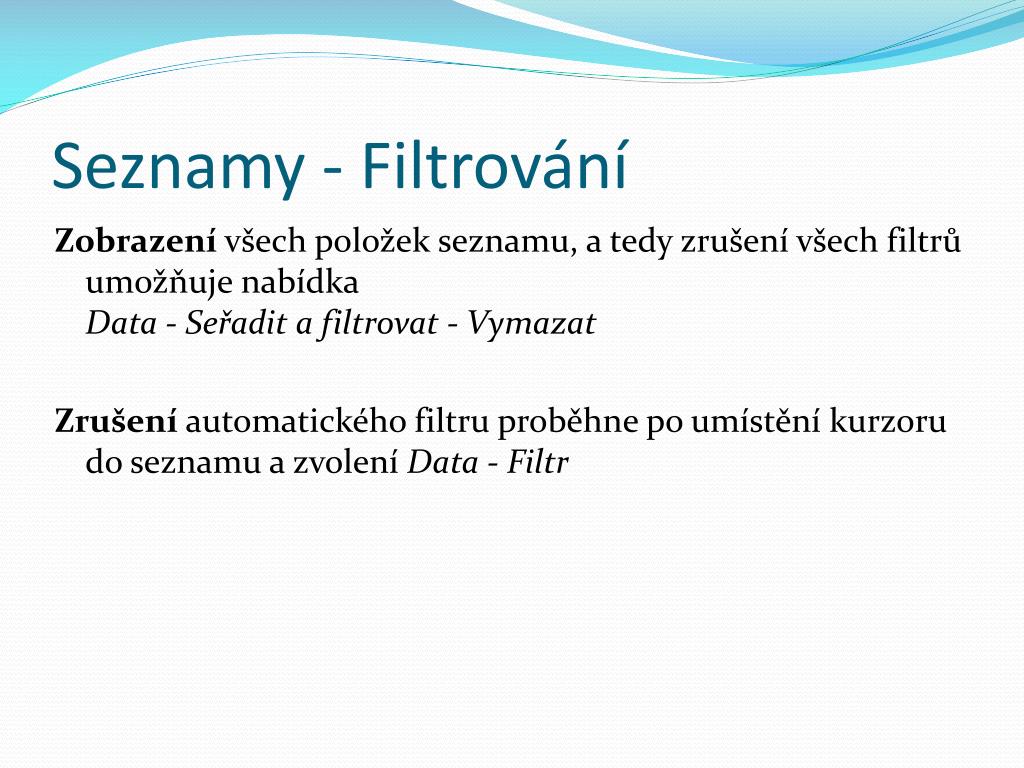 Seznamy - Filtrování

Zobrazení všech položek seznamu, a tedy zrušení všech filtrů umožňuje nabídka
Data - Seřadit a filtrovat - Vymazat

Zrušení automatického filtru proběhne po umístění kurzoru do seznamu a zvolení Data - Filtr